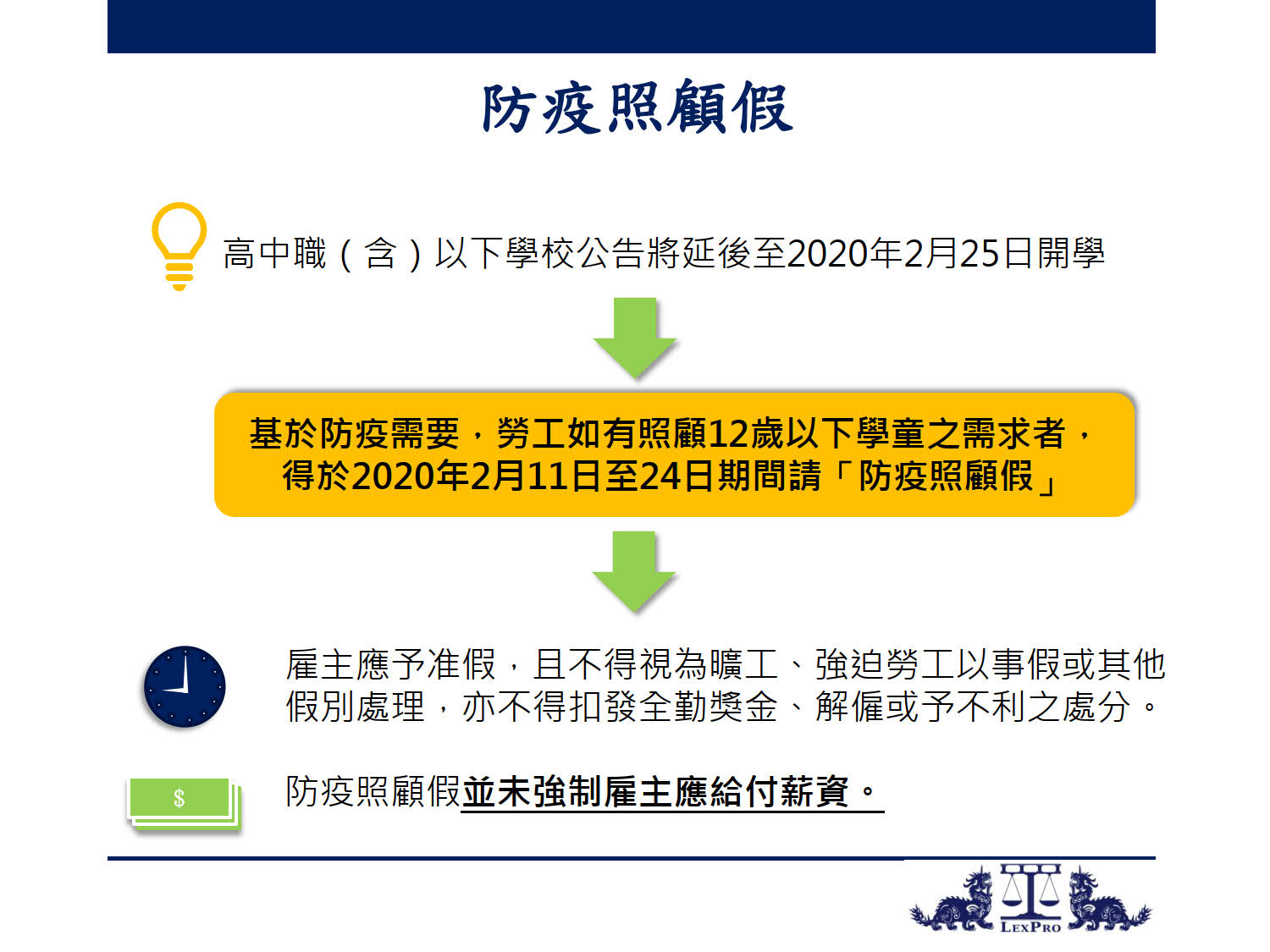 防疫照顧假

高中職（含）以下學校公告將延後至2020年2月25日開學

基於防疫需要，勞工如有照顧12歲以下學童之需求者，得於2020年2月11日至24日期間請「防疫照顧假」

雇主應予准假，且不得視為曠工、強迫勞工以事假或其他假別處理，亦不得扣發全勤獎金、解僱或予不利之處分。

$

防疫照顧假並未強制雇主應給付薪資。

LEXPRO